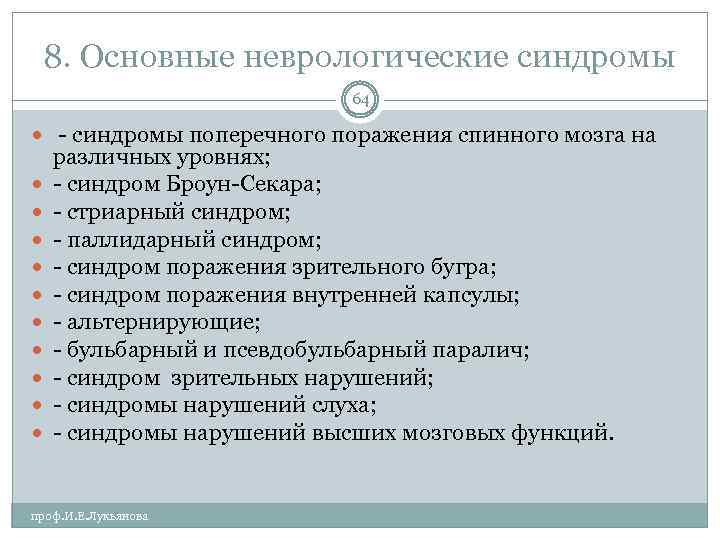 8. Основные неврологические синдромы

64

- синдромы поперечного поражения спинного мозга на различных уровнях;
- синдром Броун-Секара;
- стриарный синдром;
- паллидарный синдром;
- синдром поражения зрительного бугра;
- синдром поражения внутренней капсулы;
- альтернирующие;
- бульбарный и псевдобульбарный паралич;
- синдром зрительных нарушений;
- синдромы нарушений слуха;
- синдромы нарушений высших мозговых функций.

проф.И.Е.Лукьянова